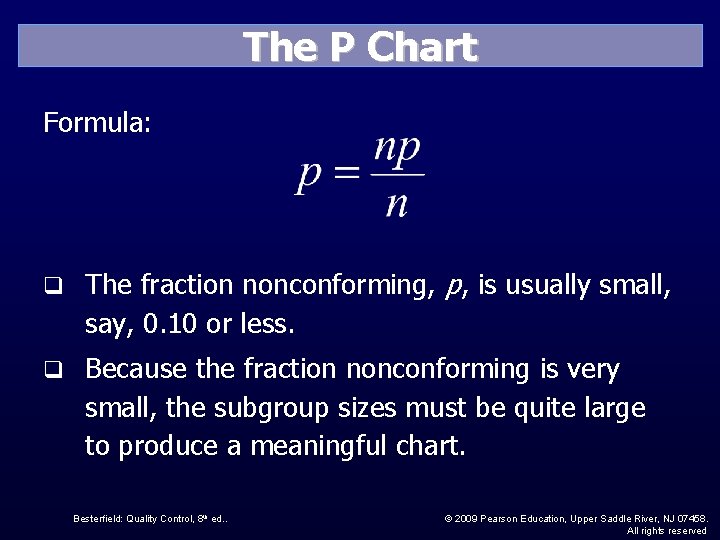 The P Chart

Formula:

$p = \frac{np}{n}$

❑ The fraction nonconforming, *p*, is usually small, say, 0.10 or less.

❑ Because the fraction nonconforming is very small, the subgroup sizes must be quite large to produce a meaningful chart.

Besterfield: Quality Control, 8th ed..

© 2009 Pearson Education, Upper Saddle River, NJ 07458. All rights reserved